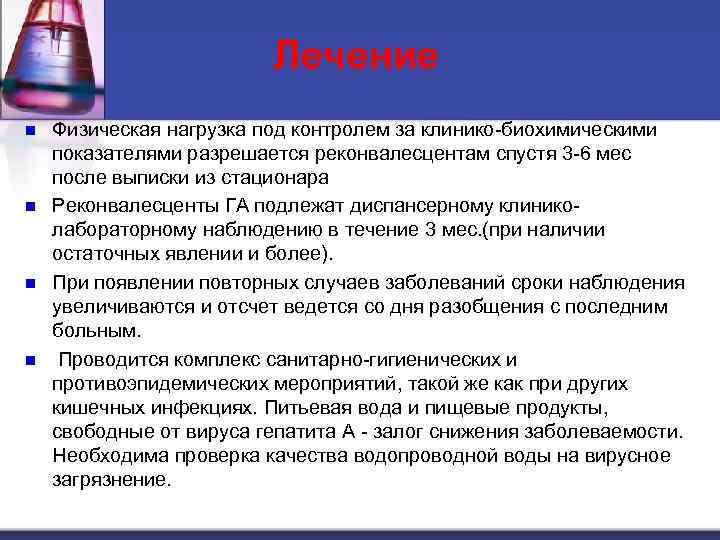 Лечение

Физическая нагрузка под контролем за клинико-биохимическими показателями разрешается реконвалесцентам спустя 3-6 мес после выписки из стационара

Реконвалесценты ГА подлежат диспансерному клинико-лабораторному наблюдению в течение 3 мес.(при наличии остаточных явлении и более).

При появлении повторных случаев заболеваний сроки наблюдения увеличиваются и отсчет ведется со дня разобщения с последним больным.

Проводится комплекс санитарно-гигиенических и противоэпидемических мероприятий, такой же как при других кишечных инфекциях. Питьевая вода и пищевые продукты, свободные от вируса гепатита А - залог снижения заболеваемости. Необходима проверка качества водопроводной воды на вирусное загрязнение.